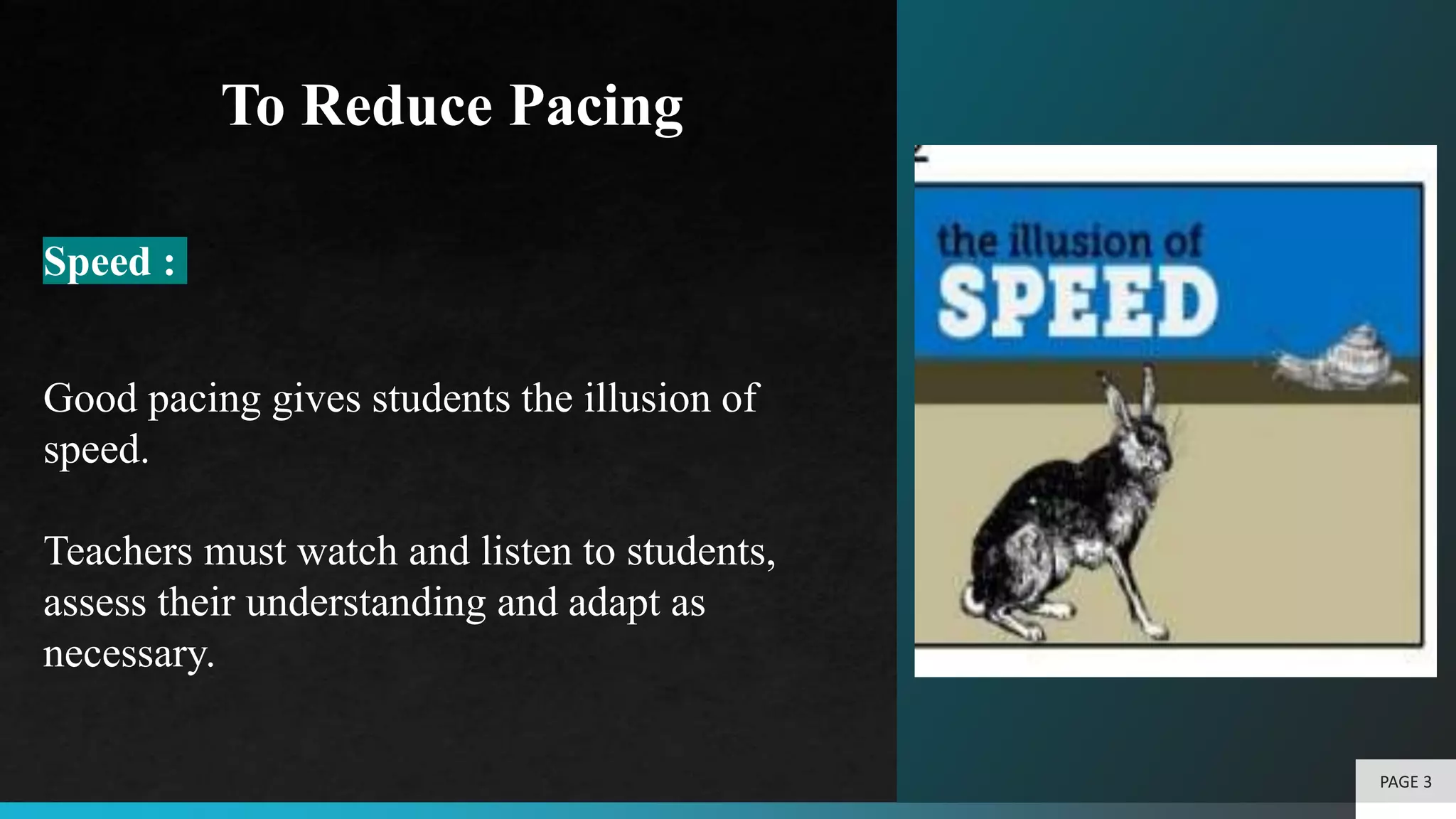 To Reduce Pacing

Speed :

Good pacing gives students the illusion of speed.

Teachers must watch and listen to students, assess their understanding and adapt as necessary.

the illusion of
SPEED

PAGE 3